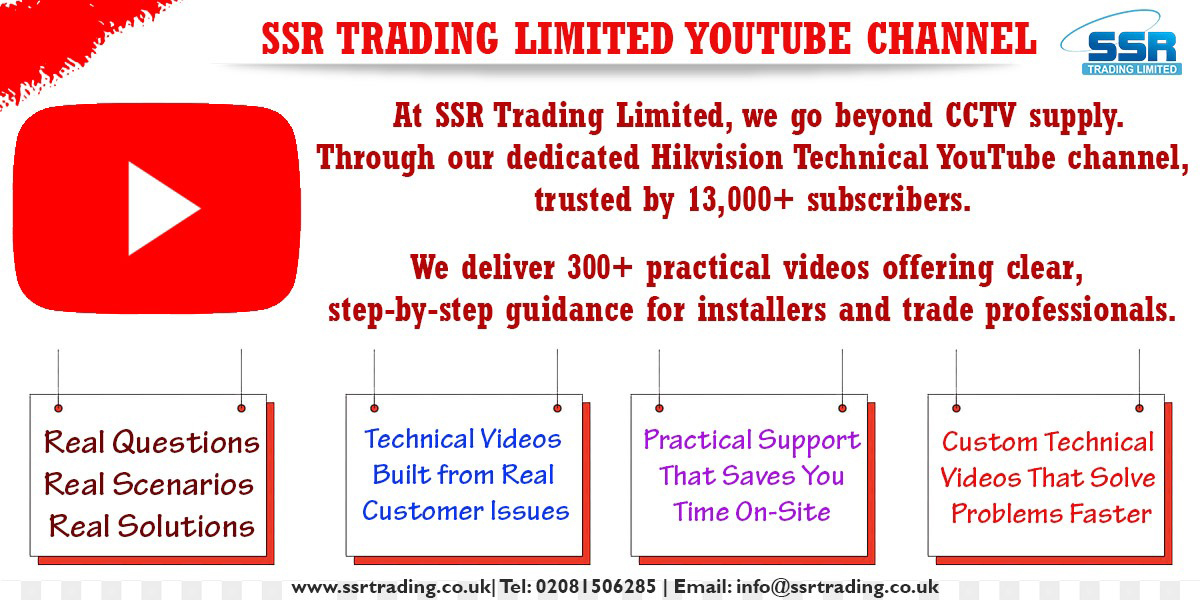 SSR TRADING LIMITED YOUTUBE CHANNEL

SSR
TRADING LIMITED

At SSR Trading Limited, we go beyond CCTV supply. Through our dedicated Hikvision Technical YouTube channel, trusted by 13,000+ subscribers.

We deliver 300+ practical videos offering clear, step-by-step guidance for installers and trade professionals.

Real Questions
Real Scenarios
Real Solutions

Technical Videos Built from Real Customer Issues

Practical Support That Saves You Time On-Site

Custom Technical Videos That Solve Problems Faster

www.ssrtrading.co.uk| Tel: 02081506285 | Email: info@ssrtrading.co.uk